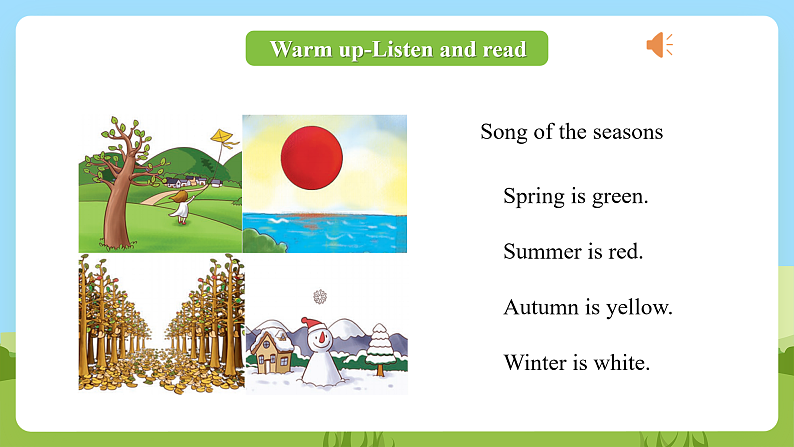 Warm up-Listen and read

Song of the seasons

Spring is green.

Summer is red.

Autumn is yellow.

Winter is white.